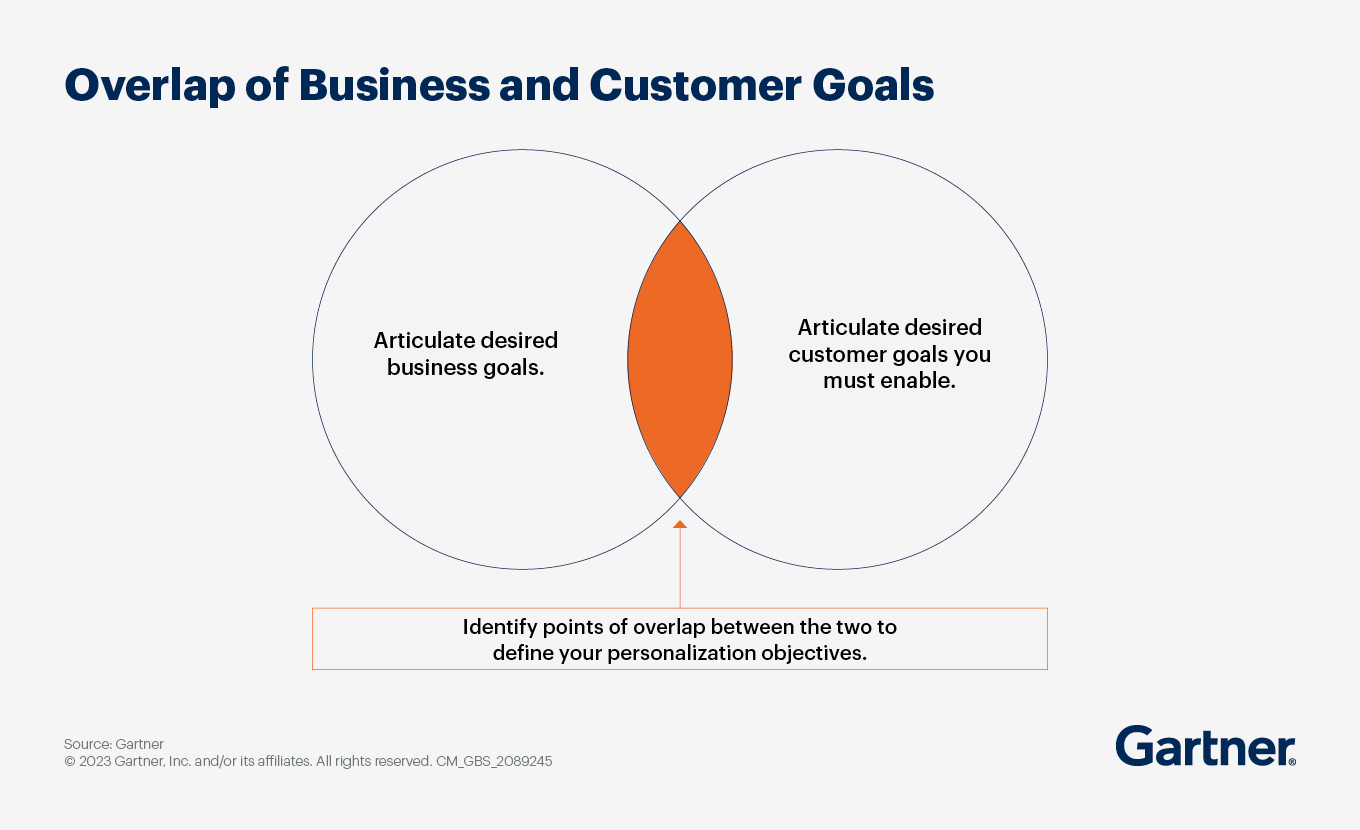 Overlap of Business and Customer Goals

Articulate desired business goals.

Articulate desired customer goals you must enable.

Identify points of overlap between the two to define your personalization objectives.

Source: Gartner
© 2023 Gartner, Inc. and/or its affiliates. All rights reserved. CM_GBS_2089245

Gartner®